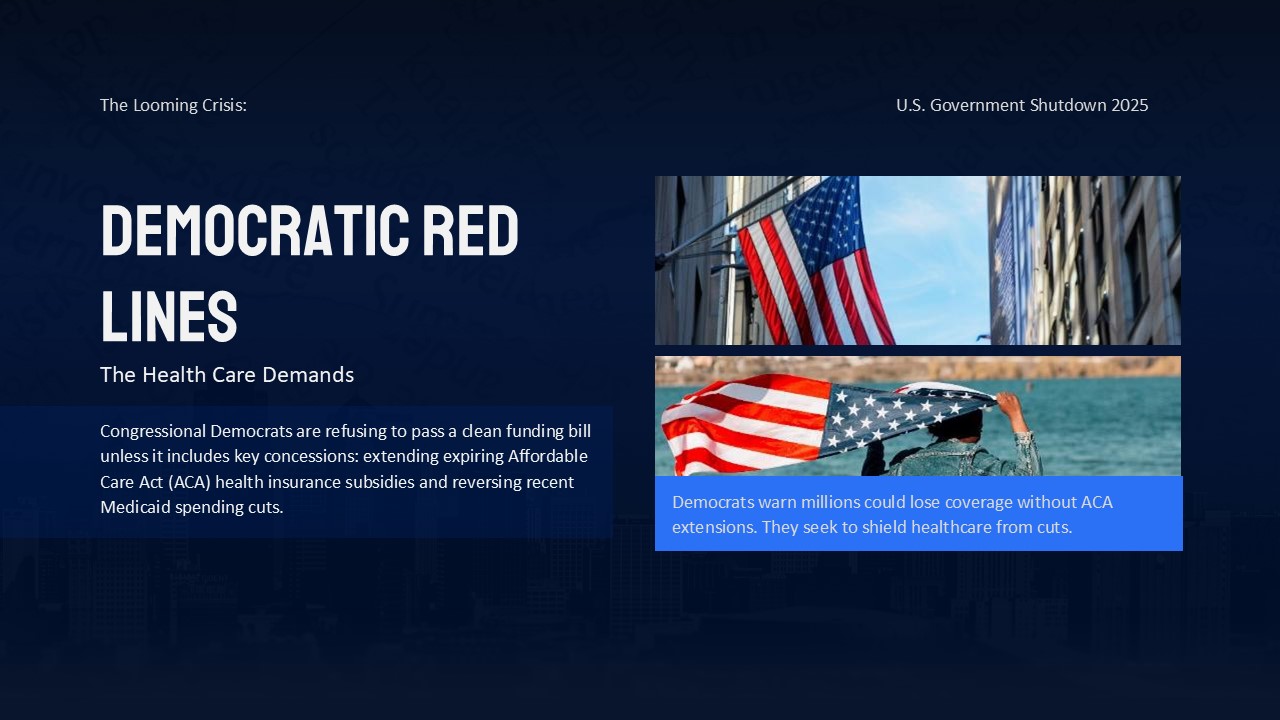 The Looming Crisis:

U.S. Government Shutdown 2025

DEMOCRATIC RED LINES

The Health Care Demands

Congressional Democrats are refusing to pass a clean funding bill unless it includes key concessions: extending expiring Affordable Care Act (ACA) health insurance subsidies and reversing recent Medicaid spending cuts.

Democrats warn millions could lose coverage without ACA extensions. They seek to shield healthcare from cuts.